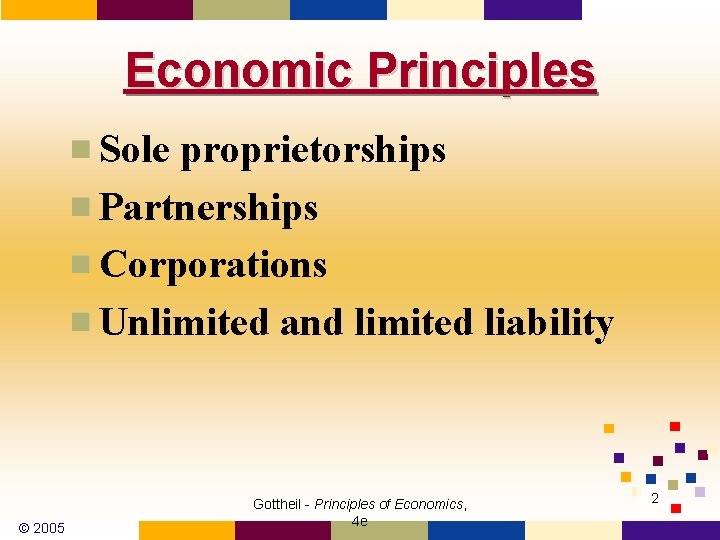 Economic Principles

Sole proprietorships

Partnerships

Corporations

Unlimited and limited liability

© 2005

Gottheil - Principles of Economics, 4e

2